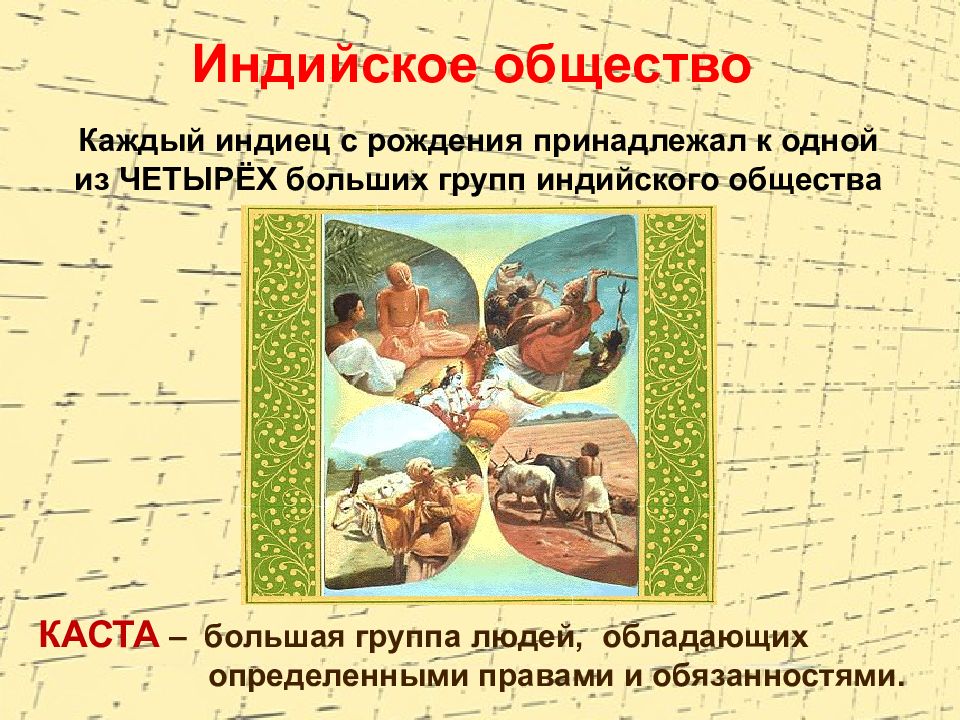 Индийское общество

Каждый индиец с рождения принадлежал к одной из ЧЕТЫРЁХ больших групп индийского общества

КАСТА – большая группа людей, обладающих определенными правами и обязанностями.